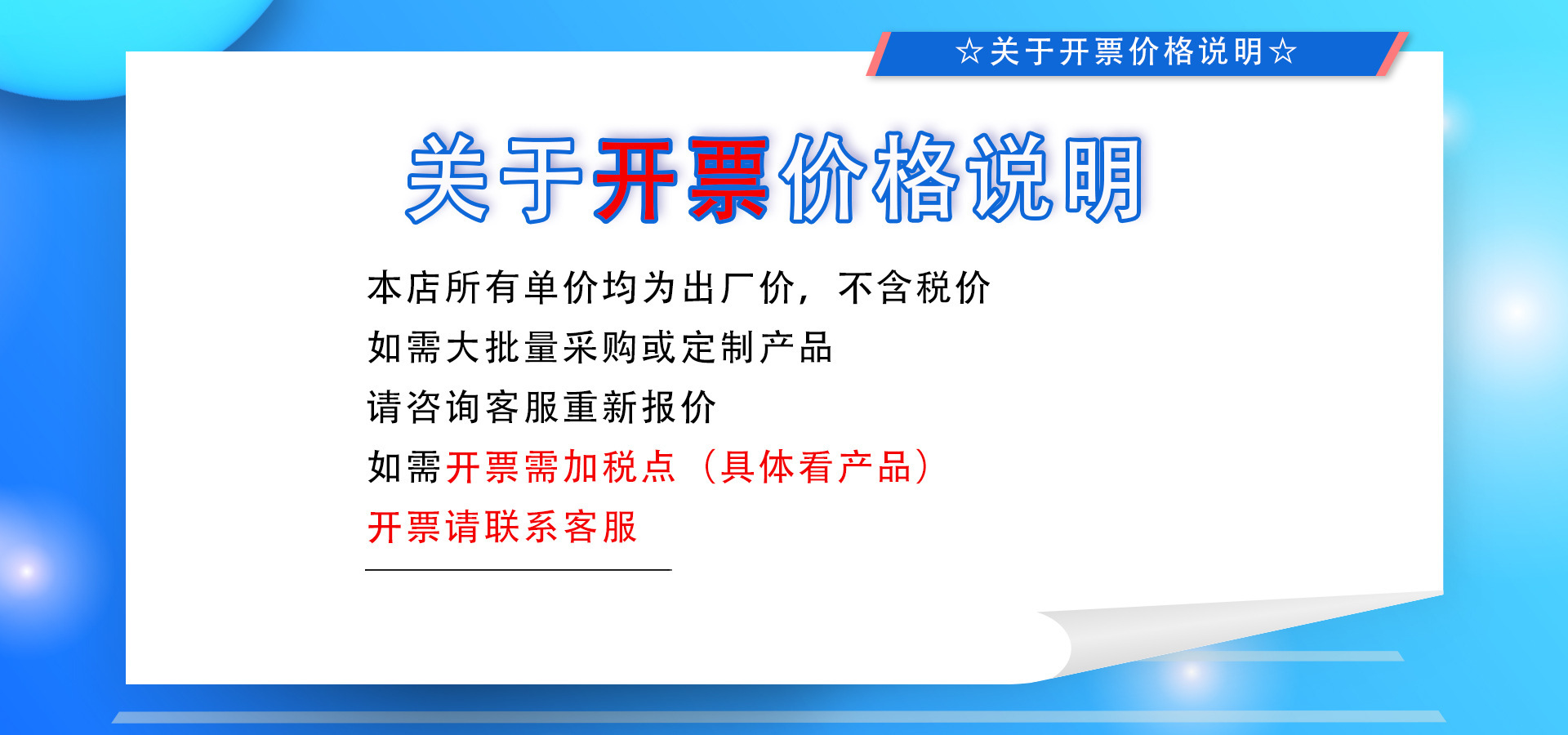 ☆关于开票价格说明☆

关于开票价格说明

本店所有单价均为出厂价，不含税价
如需大批量采购或定制产品
请咨询客服重新报价
如需开票需加税点（具体看产品）
开票请联系客服